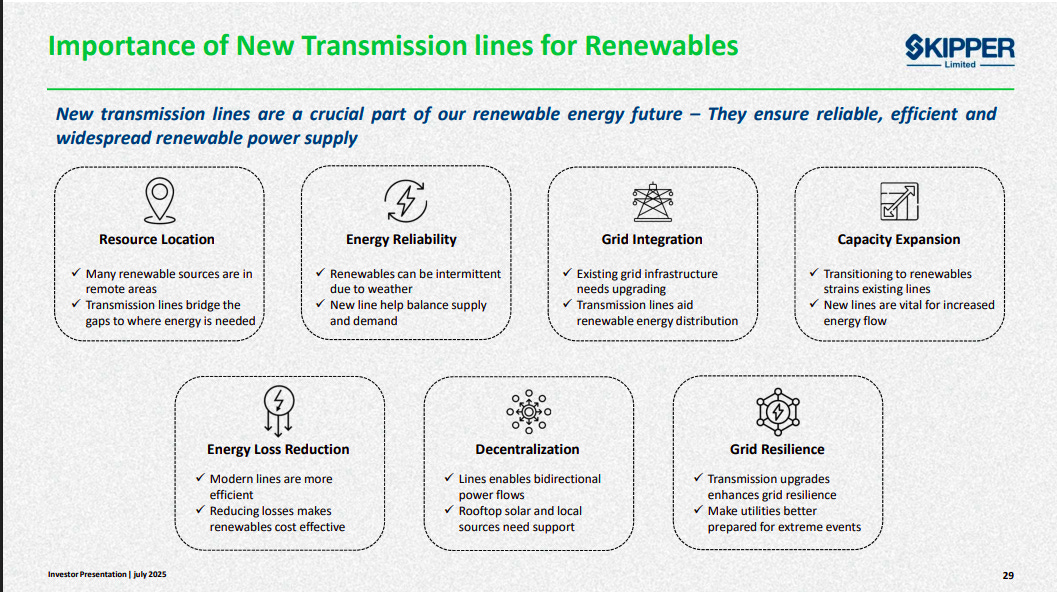 Importance of New Transmission lines for Renewables

SKIPPER
Limited

New transmission lines are a crucial part of our renewable energy future – They ensure reliable, efficient and widespread renewable power supply

Resource Location
✓ Many renewable sources are in remote areas
✓ Transmission lines bridge the gaps to where energy is needed

Energy Reliability
✓ Renewables can be intermittent due to weather
✓ New line help balance supply and demand

Grid Integration
✓ Existing grid infrastructure needs upgrading
✓ Transmission lines aid renewable energy distribution

Capacity Expansion
✓ Transitioning to renewables strains existing lines
✓ New lines are vital for increased energy flow

Energy Loss Reduction
✓ Modern lines are more efficient
✓ Reducing losses makes renewables cost effective

Decentralization
✓ Lines enables bidirectional power flows
✓ Rooftop solar and local sources need support

Grid Resilience
✓ Transmission upgrades enhances grid resilience
✓ Make utilities better prepared for extreme events

Investor Presentation | July 2025

29